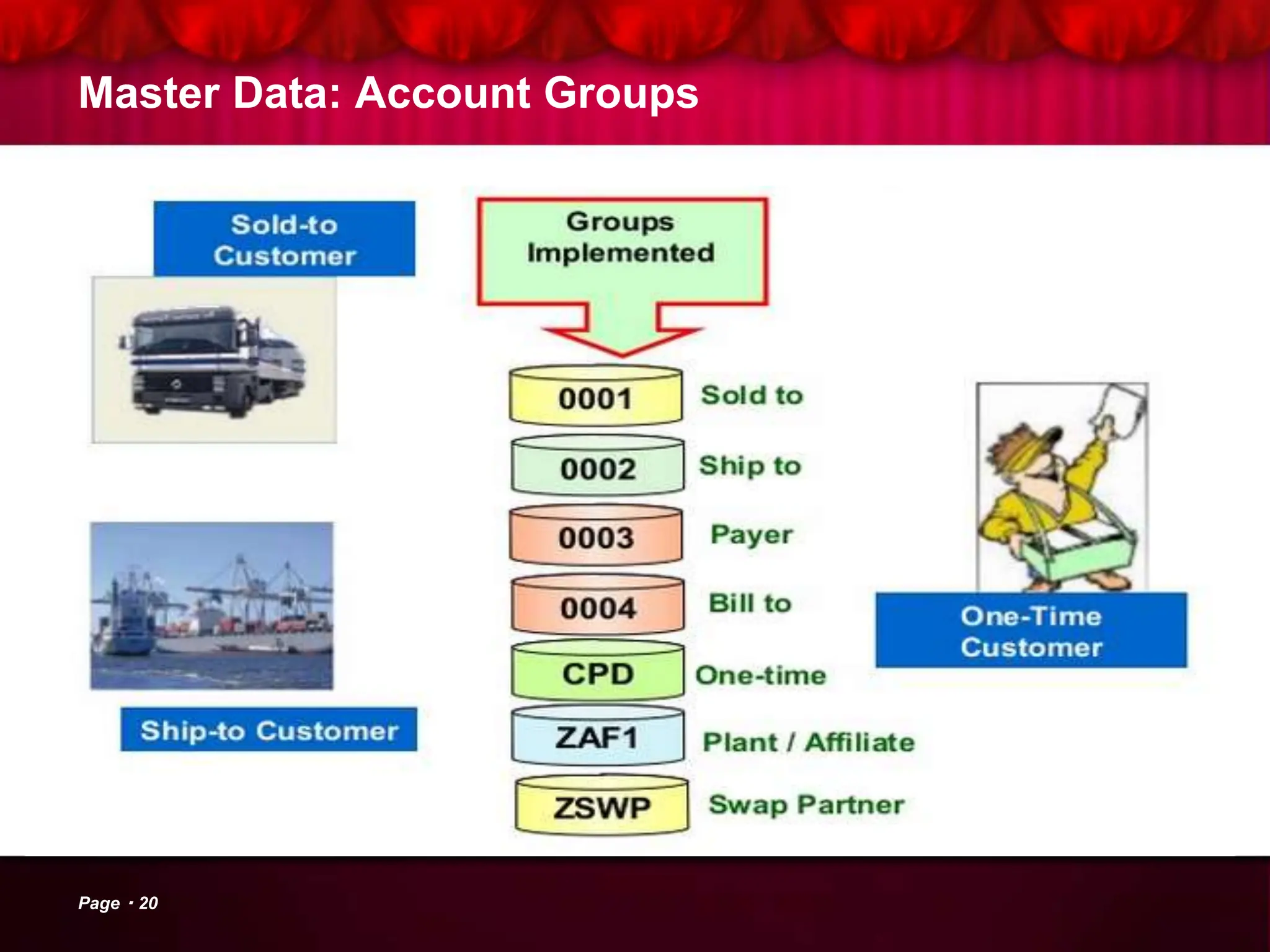 Master Data: Account Groups

Sold-to Customer

Groups Implemented

0001 Sold to

0002 Ship to

0003 Payer

0004 Bill to

CPD One-time

ZAF1 Plant / Affiliate

ZSWP Swap Partner

Ship-to Customer

One-Time Customer

Page · 20